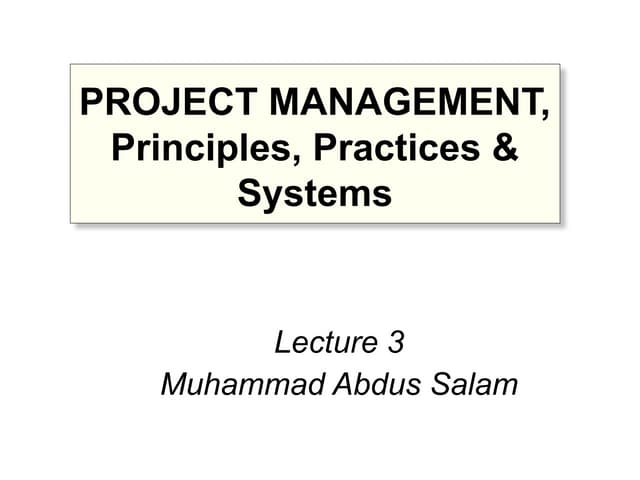 PROJECT MANAGEMENT, Principles, Practices & Systems

Lecture 3
Muhammad Abdus Salam